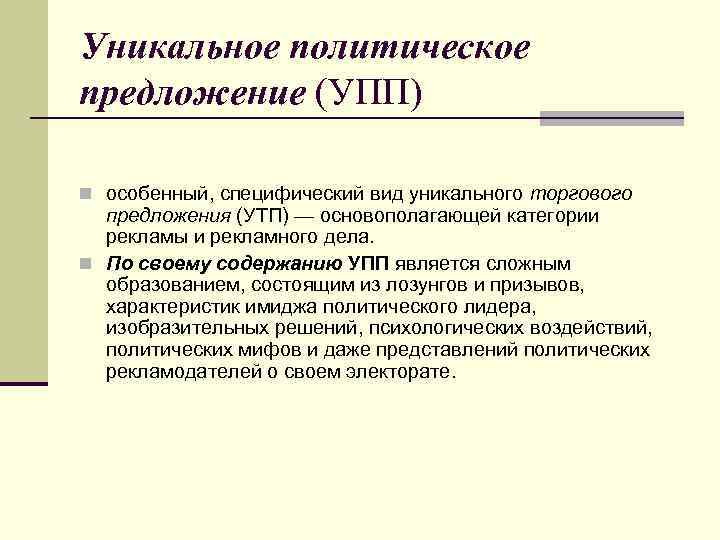 Уникальное политическое предложение (УПП)

особенный, специфический вид уникального торгового предложения (УТП) — основополагающей категории рекламы и рекламного дела.

По своему содержанию УПП является сложным образованием, состоящим из лозунгов и призывов, характеристик имиджа политического лидера, изобразительных решений, психологических воздействий, политических мифов и даже представлений политических рекламодателей о своем электорате.